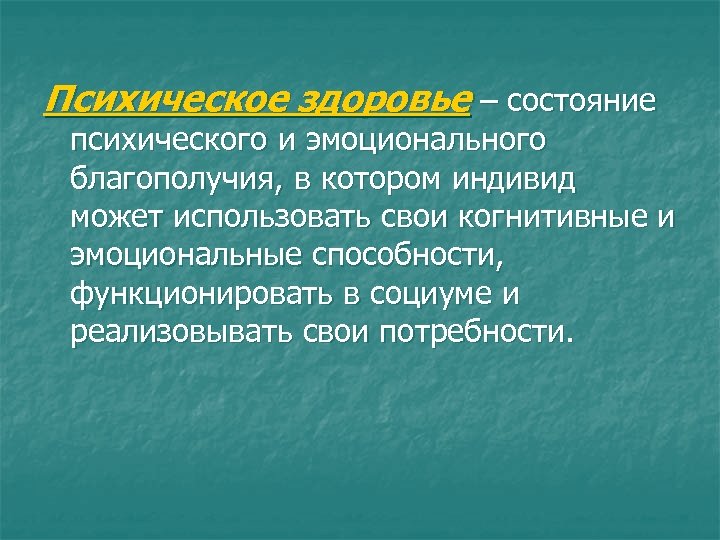 Психическое здоровье – состояние психического и эмоционального благополучия, в котором индивид может использовать свои когнитивные и эмоциональные способности, функционировать в социуме и реализовывать свои потребности.